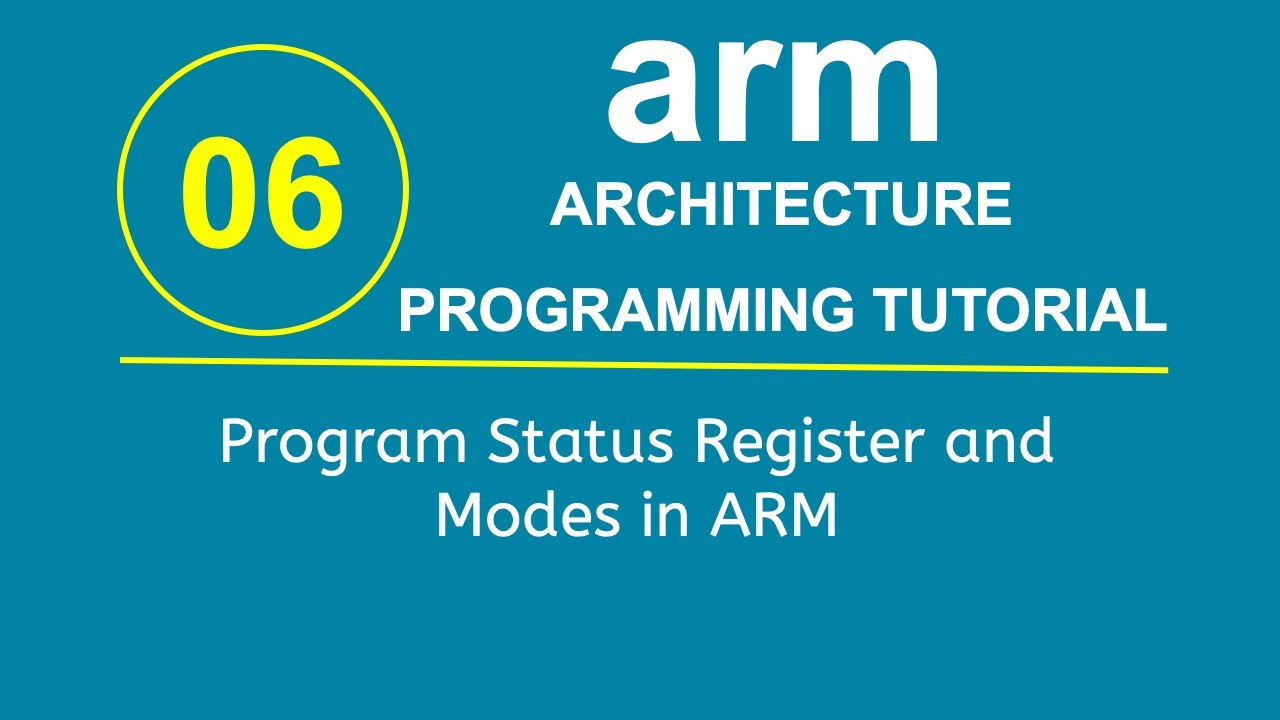 06

arm

ARCHITECTURE

PROGRAMMING TUTORIAL

Program Status Register and Modes in ARM